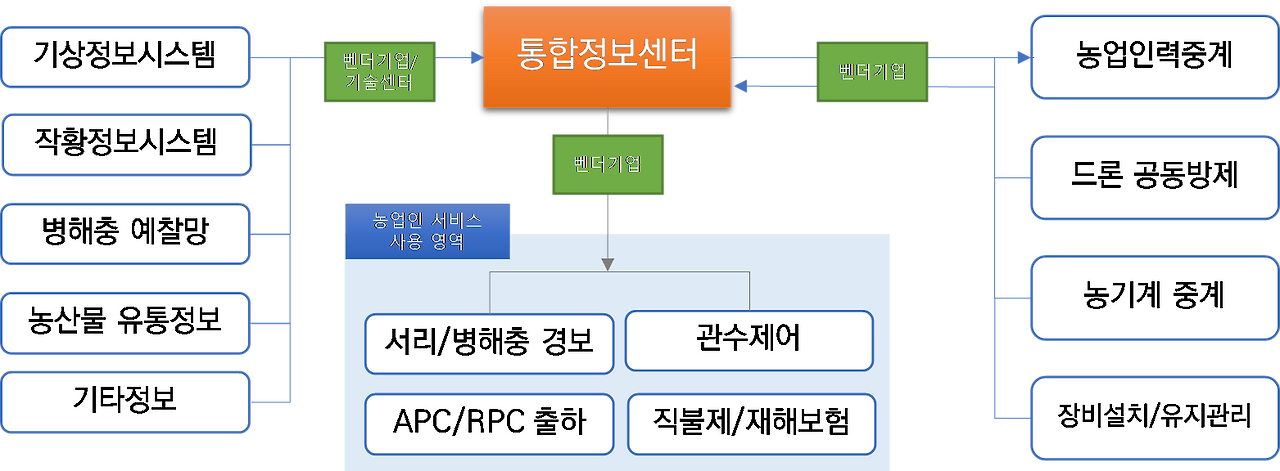 기상정보시스템

작황정보시스템

병해충 예찰망

농산물 유통정보

기타정보

벤더기업/
기술센터

통합정보센터

벤더기업

벤더기업

농업인 서비스
사용 영역

서리/병해충 경보

관수제어

APC/RPC 출하

직불제/재해보험

농업인력중계

드론 공동방제

농기계 중계

장비설치/유지관리